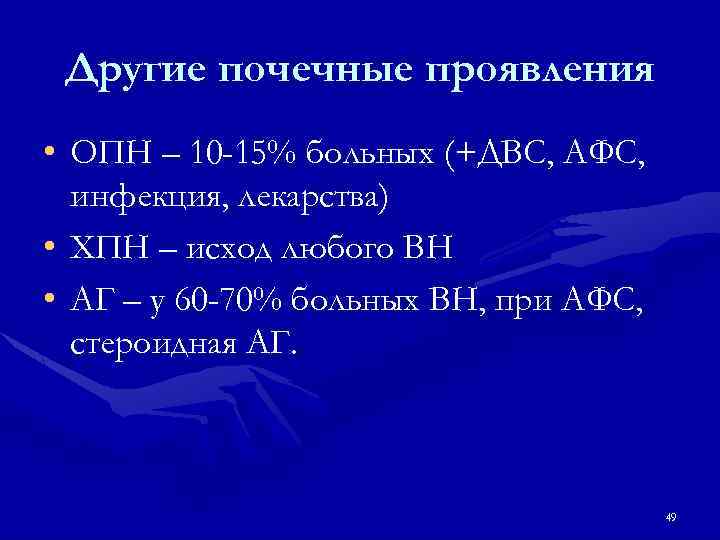 Другие почечные проявления

• ОПН – 10-15% больных (+ДВС, АФС, инфекция, лекарства)
• ХПН – исход любого ВН
• АГ – у 60-70% больных ВН, при АФС, стероидная АГ.

49